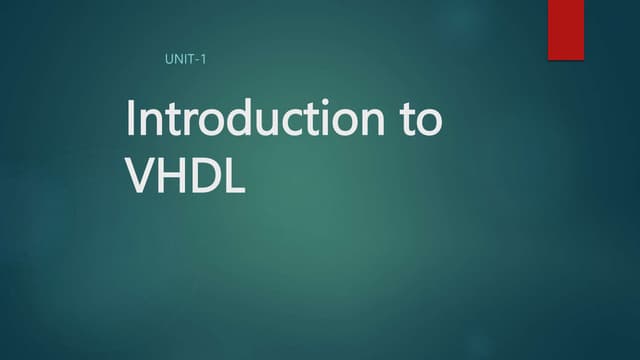 UNIT-1

Introduction to VHDL